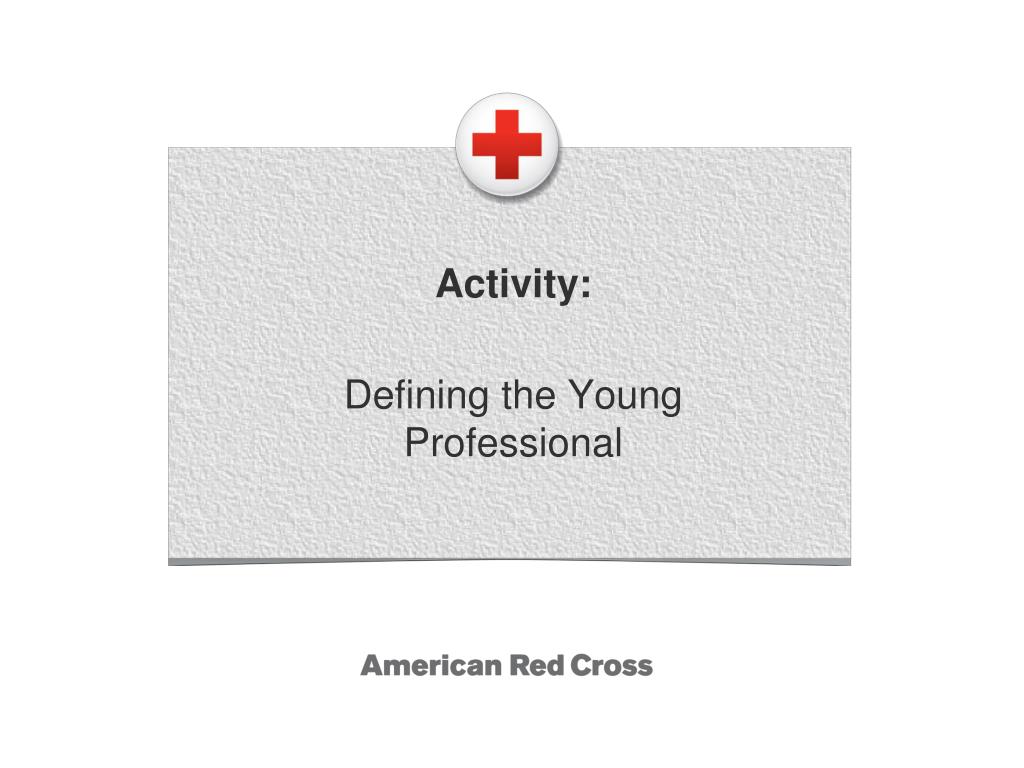 Activity:

Defining the Young Professional

American Red Cross